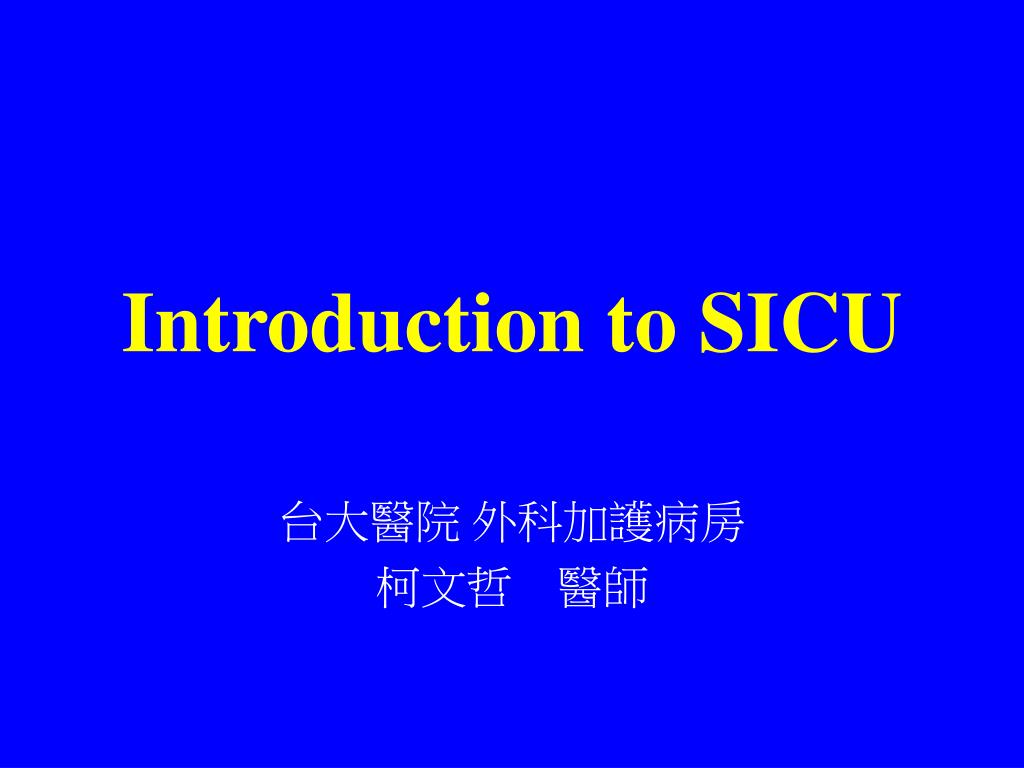 Introduction to SICU

台大醫院 外科加護病房
柯文哲　醫師